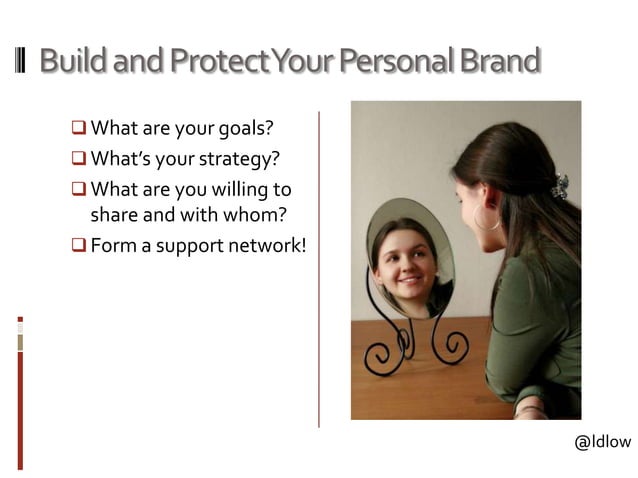 Build and Protect Your Personal Brand

❑ What are your goals?
❑ What's your strategy?
❑ What are you willing to share and with whom?
❑ Form a support network!

@ldlow